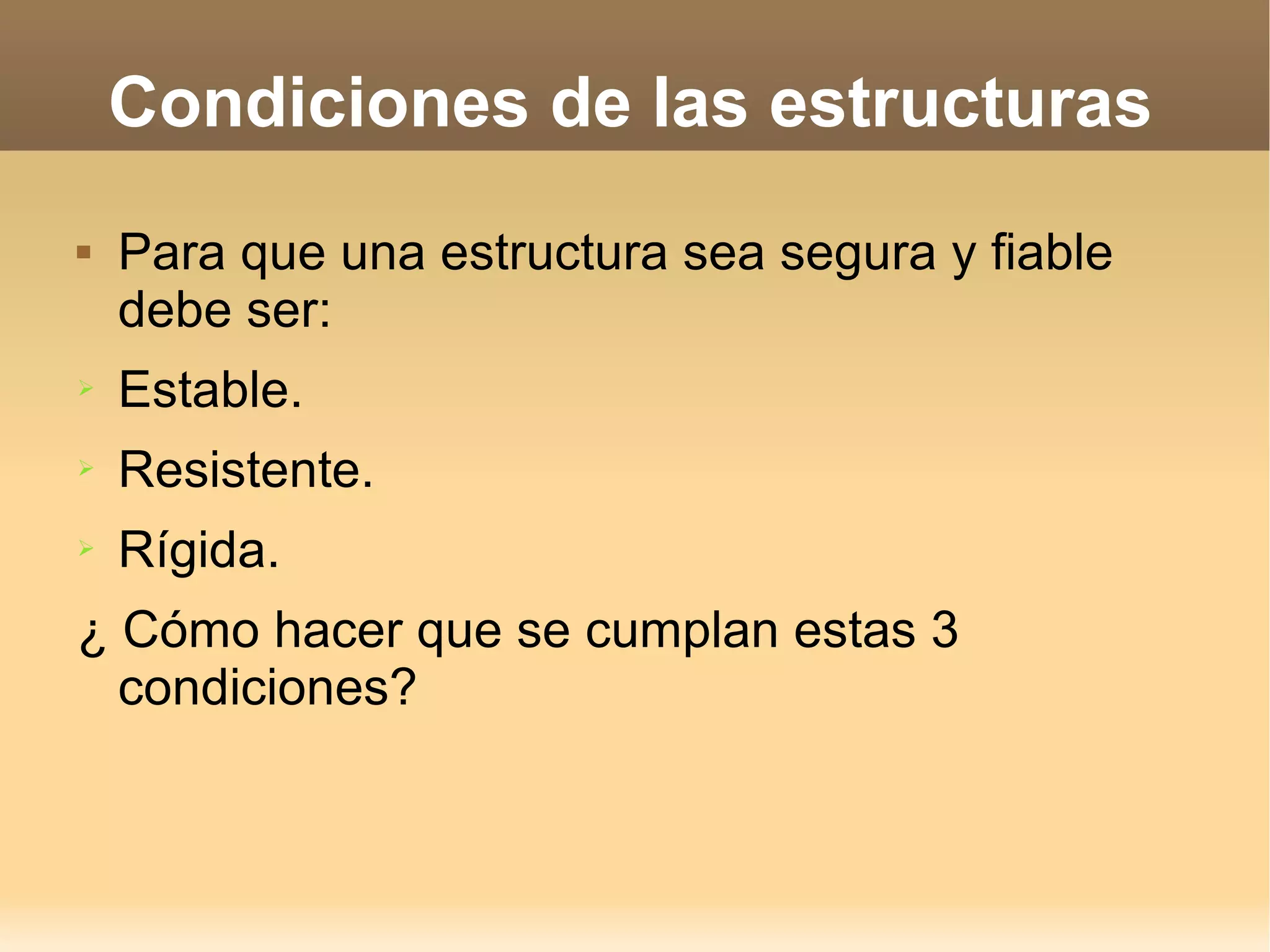 Condiciones de las estructuras

Para que una estructura sea segura y fiable debe ser:

Estable.

Resistente.

Rígida.

¿ Cómo hacer que se cumplan estas 3 condiciones?